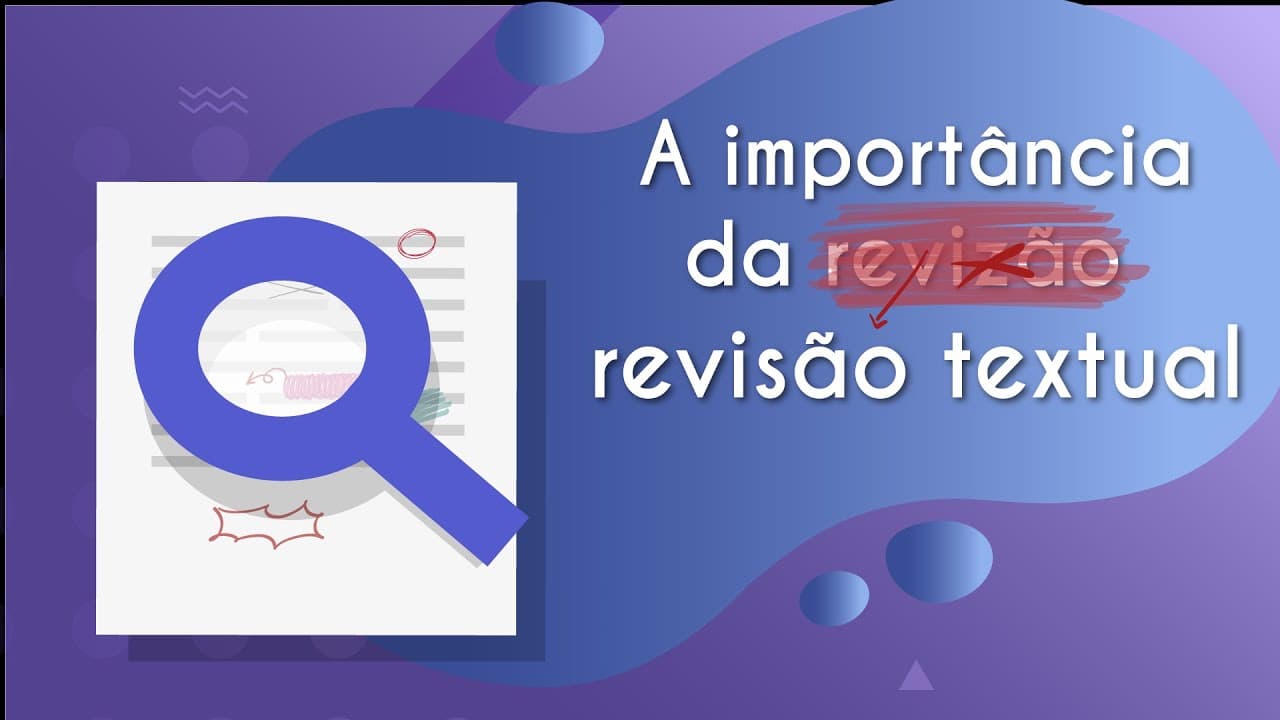 A importância da revizão revisão textual